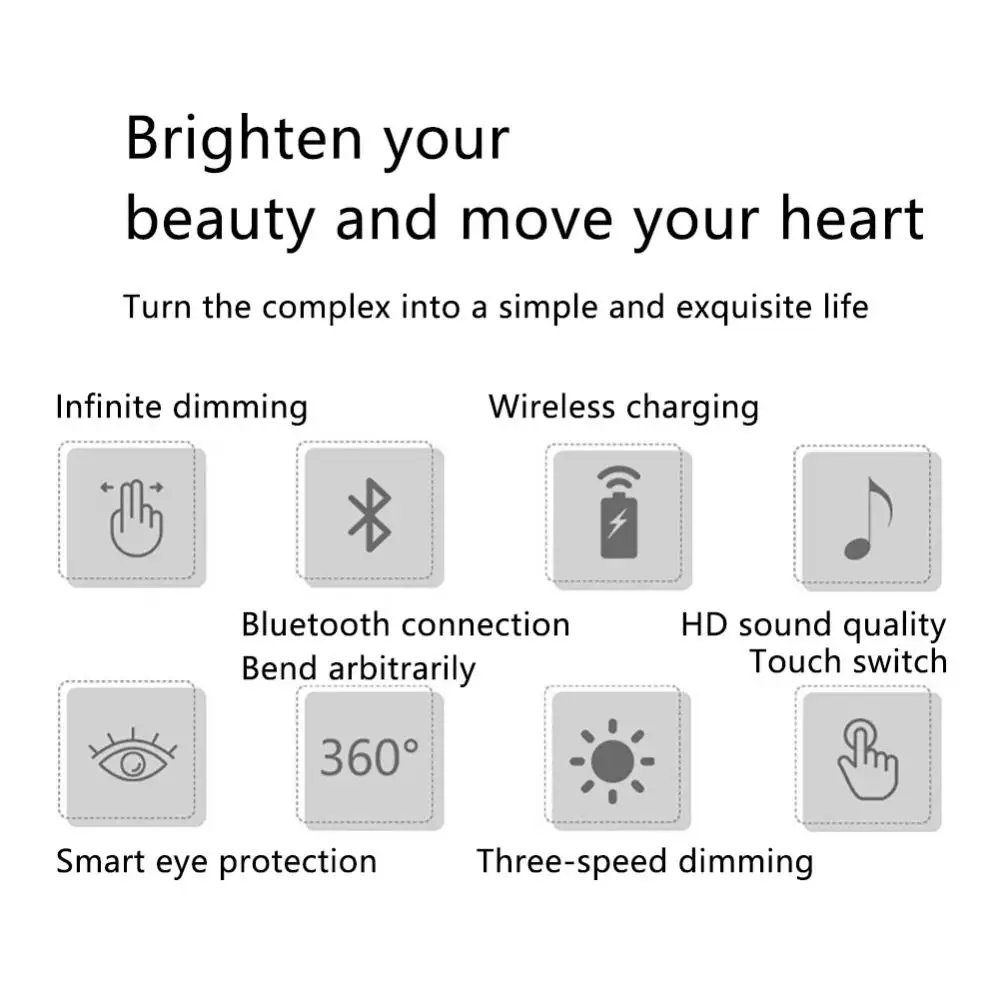 Brighten your
beauty and move your heart

Turn the complex into a simple and exquisite life

Infinite dimming

Wireless charging

Bluetooth connection

HD sound quality

Bend arbitrarily

Touch switch

360°

Smart eye protection

Three-speed dimming